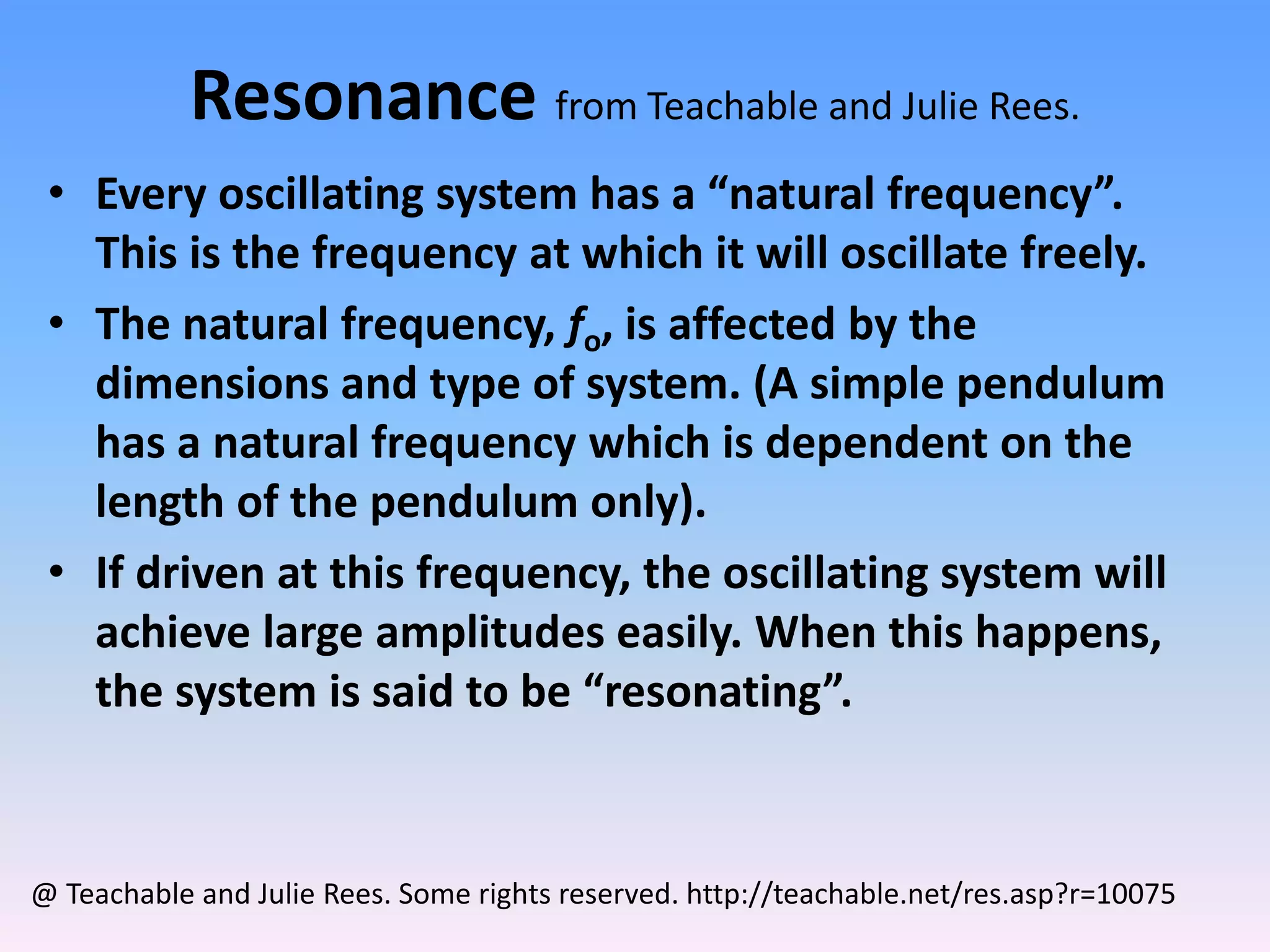 Resonance from Teachable and Julie Rees.

• Every oscillating system has a “natural frequency”. This is the frequency at which it will oscillate freely.

• The natural frequency, $f_o$, is affected by the dimensions and type of system. (A simple pendulum has a natural frequency which is dependent on the length of the pendulum only).

• If driven at this frequency, the oscillating system will achieve large amplitudes easily. When this happens, the system is said to be “resonating”.

@ Teachable and Julie Rees. Some rights reserved. http://teachable.net/res.asp?r=10075